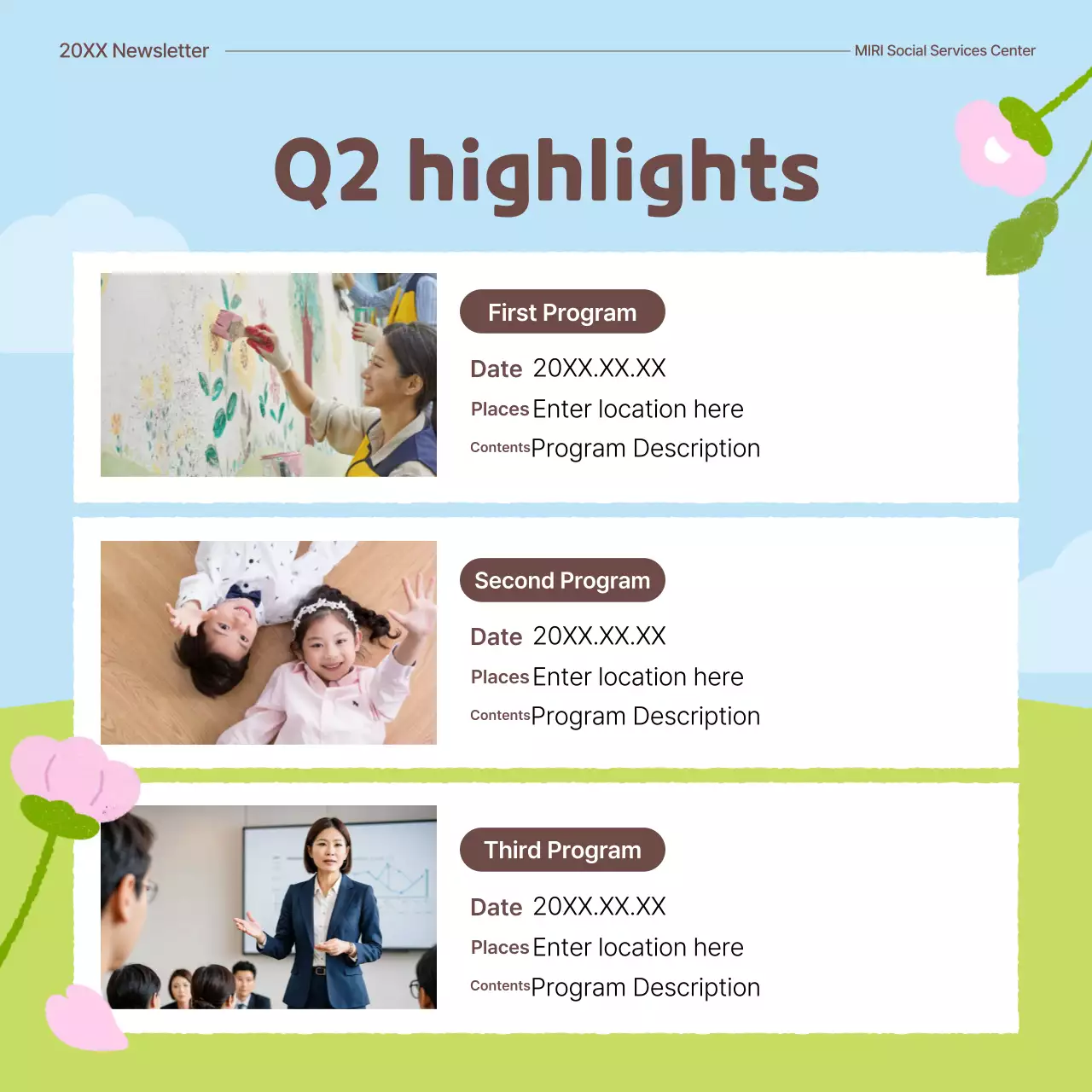 20XX Newsletter

MIRI Social Services Center

Q2 highlights

First Program

Date 20XX.XX.XX

Places Enter location here

Contents Program Description

Second Program

Date 20XX.XX.XX

Places Enter location here

Contents Program Description

Third Program

Date 20XX.XX.XX

Places Enter location here

Contents Program Description